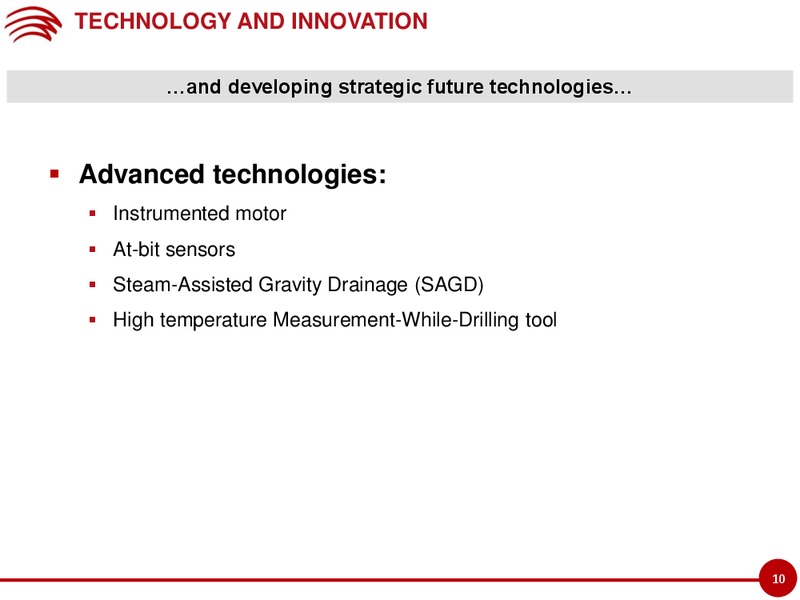 TECHNOLOGY AND INNOVATION

…and developing strategic future technologies…

▪ Advanced technologies:

▪ Instrumented motor

▪ At-bit sensors

▪ Steam-Assisted Gravity Drainage (SAGD)

▪ High temperature Measurement-While-Drilling tool

10